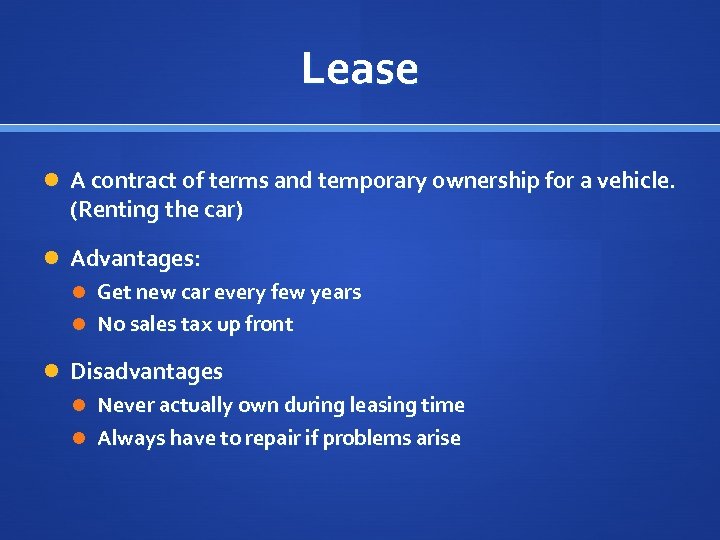 Lease

- A contract of terms and temporary ownership for a vehicle. (Renting the car)
- Advantages:
  - Get new car every few years
  - No sales tax up front
- Disadvantages
  - Never actually own during leasing time
  - Always have to repair if problems arise